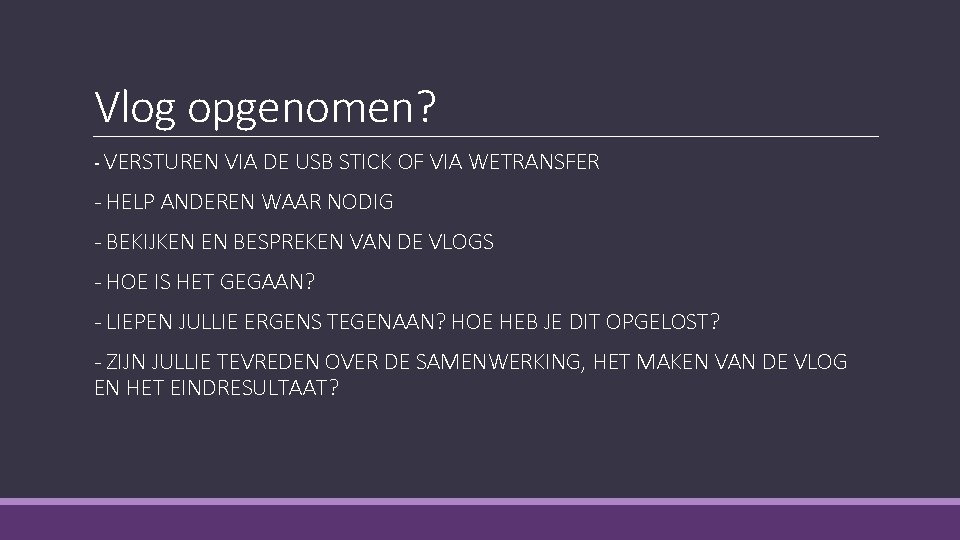 Vlog opgenomen?

- VERSTUREN VIA DE USB STICK OF VIA WETRANSFER

- HELP ANDEREN WAAR NODIG

- BEKIJKEN EN BESPREKEN VAN DE VLOGS

- HOE IS HET GEGAAN?

- LIEPEN JULLIE ERGENS TEGENAAN? HOE HEB JE DIT OPGELOST?

- ZIJN JULLIE TEVREDEN OVER DE SAMENWERKING, HET MAKEN VAN DE VLOG EN HET EINDRESULTAAT?